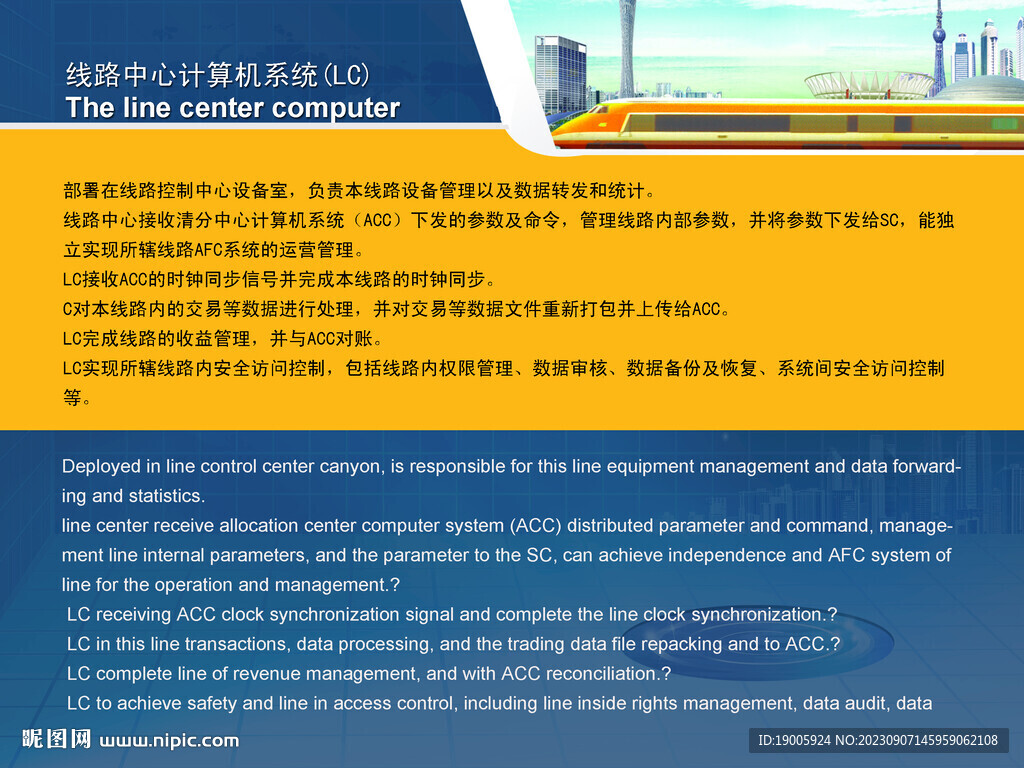 线路中心计算机系统(LC)
The line center computer

部署在线路控制中心设备室，负责本线路设备管理以及数据转发和统计。
线路中心接收清分中心计算机系统（ACC）下发的参数及命令，管理线路内部参数，并将参数下发给SC，能独立实现所辖线路AFC系统的运营管理。
LC接收ACC的时钟同步信号并完成本线路的时钟同步。
C对本线路内的交易等数据进行处理，并对交易等数据文件重新打包并上传给ACC。
LC完成线路的收益管理，并与ACC对账。
LC实现所辖线路内安全访问控制，包括线路内权限管理、数据审核、数据备份及恢复、系统间安全访问控制等。

Deployed in line control center canyon, is responsible for this line equipment management and data forwarding and statistics.
line center receive allocation center computer system (ACC) distributed parameter and command, management line internal parameters, and the parameter to the SC, can achieve independence and AFC system of line for the operation and management.?
LC receiving ACC clock synchronization signal and complete the line clock synchronization.?
LC in this line transactions, data processing, and the trading data file repacking and to ACC.?
LC complete line of revenue management, and with ACC reconciliation.?
LC to achieve safety and line in access control, including line inside rights management, data audit, data

昵图网 www.nipic.com
ID:19005924 NO:20230907145959062108